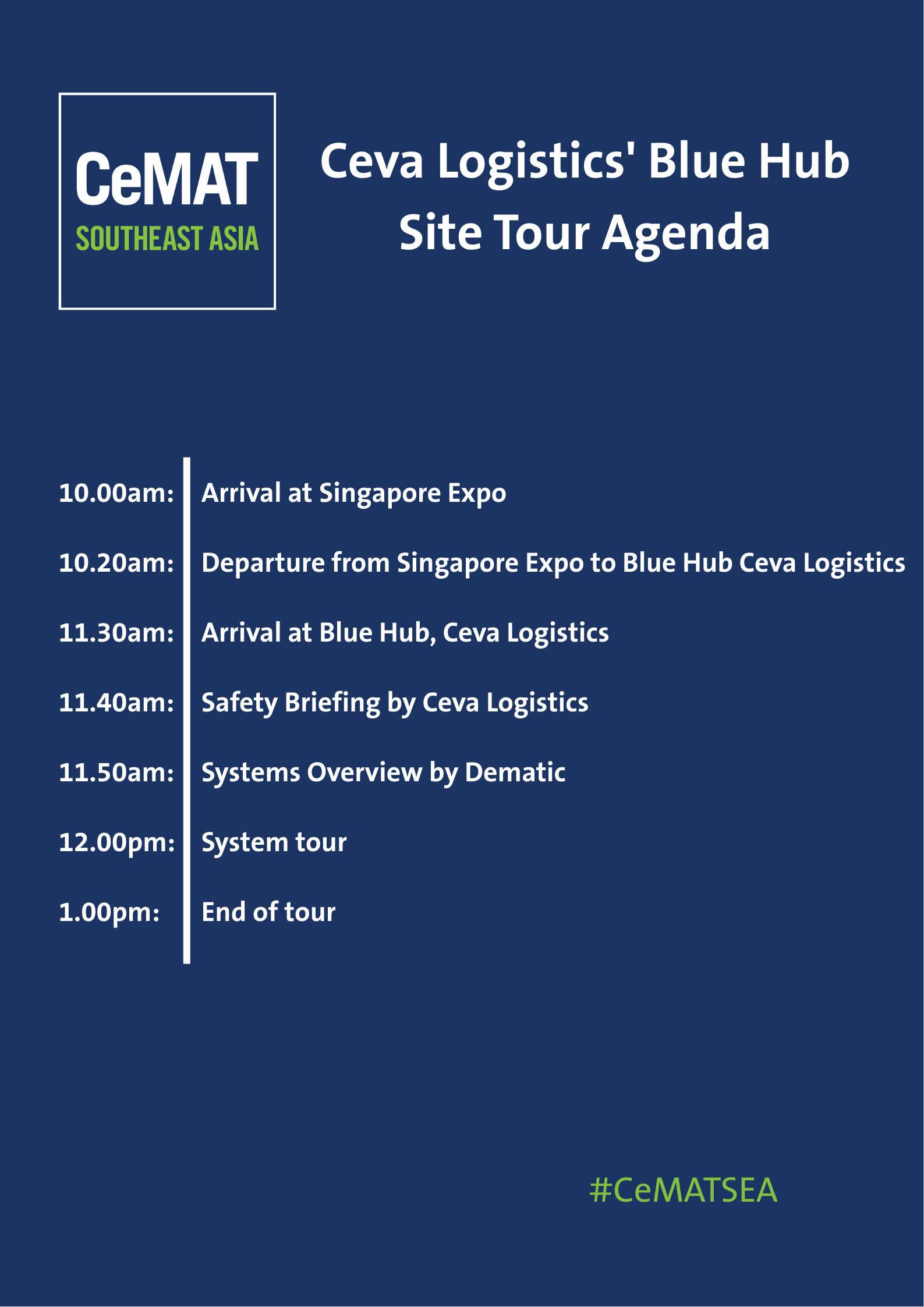 CeMAT
SOUTHEAST ASIA

Ceva Logistics' Blue Hub
Site Tour Agenda

10.00am: Arrival at Singapore Expo

10.20am: Departure from Singapore Expo to Blue Hub Ceva Logistics

11.30am: Arrival at Blue Hub, Ceva Logistics

11.40am: Safety Briefing by Ceva Logistics

11.50am: Systems Overview by Dematic

12.00pm: System tour

1.00pm: End of tour

#CeMATSEA